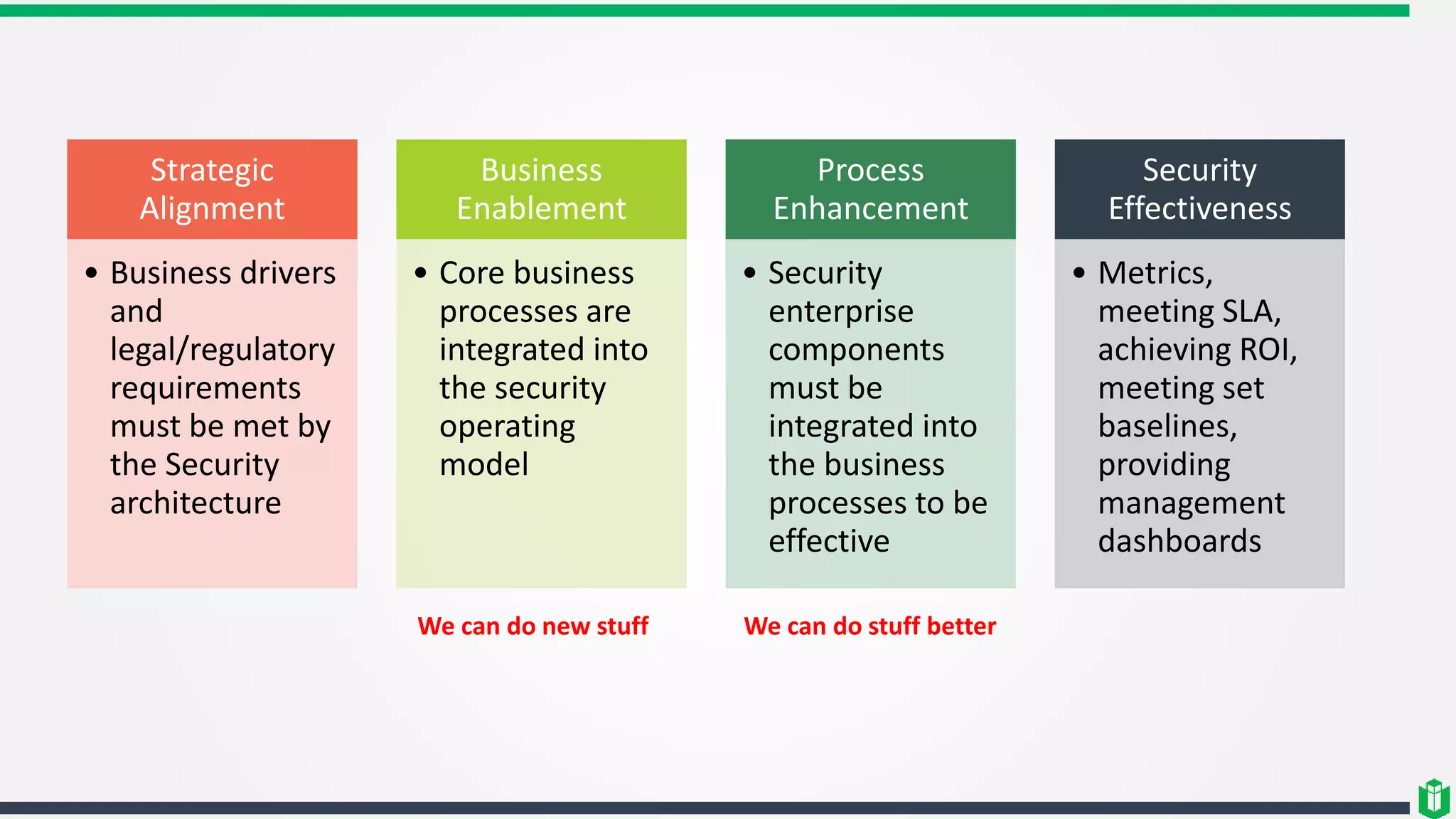 Strategic Alignment

• Business drivers and legal/regulatory requirements must be met by the Security architecture

Business Enablement

• Core business processes are integrated into the security operating model

We can do new stuff

Process Enhancement

• Security enterprise components must be integrated into the business processes to be effective

We can do stuff better

Security Effectiveness

• Metrics, meeting SLA, achieving ROI, meeting set baselines, providing management dashboards